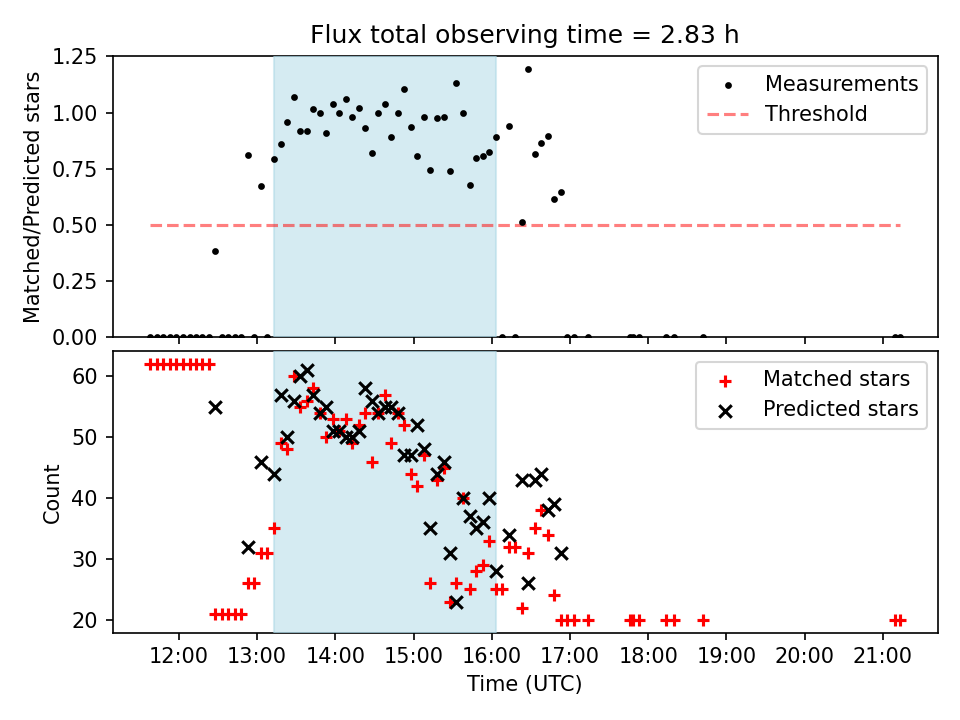 Flux total observing time = 2.83 h

Matched/Predicted stars

1.25
1.00
0.75
0.50
0.25
0.00

Measurements
Threshold

Count

60
50
40
30
20

Matched stars
Predicted stars

12:00
13:00
14:00
15:00
16:00
17:00
18:00
19:00
20:00
21:00

Time (UTC)